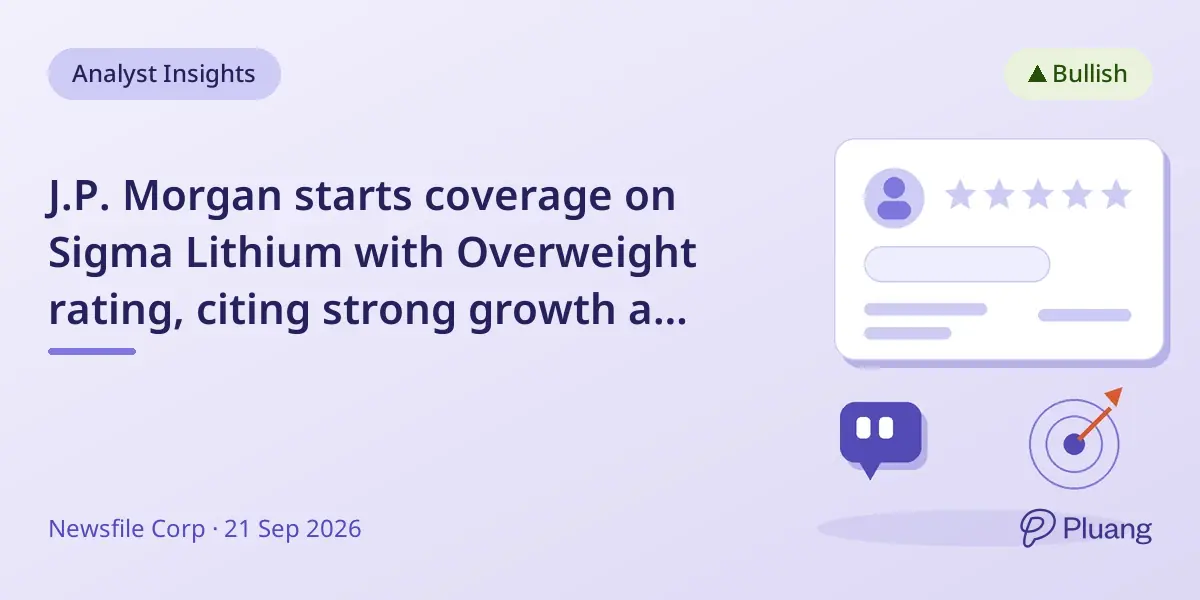 Analyst Insights

▲ Bullish

J.P. Morgan starts coverage on Sigma Lithium with Overweight rating, citing strong growth a...

Newsfile Corp · 21 Sep 2026

Pluang